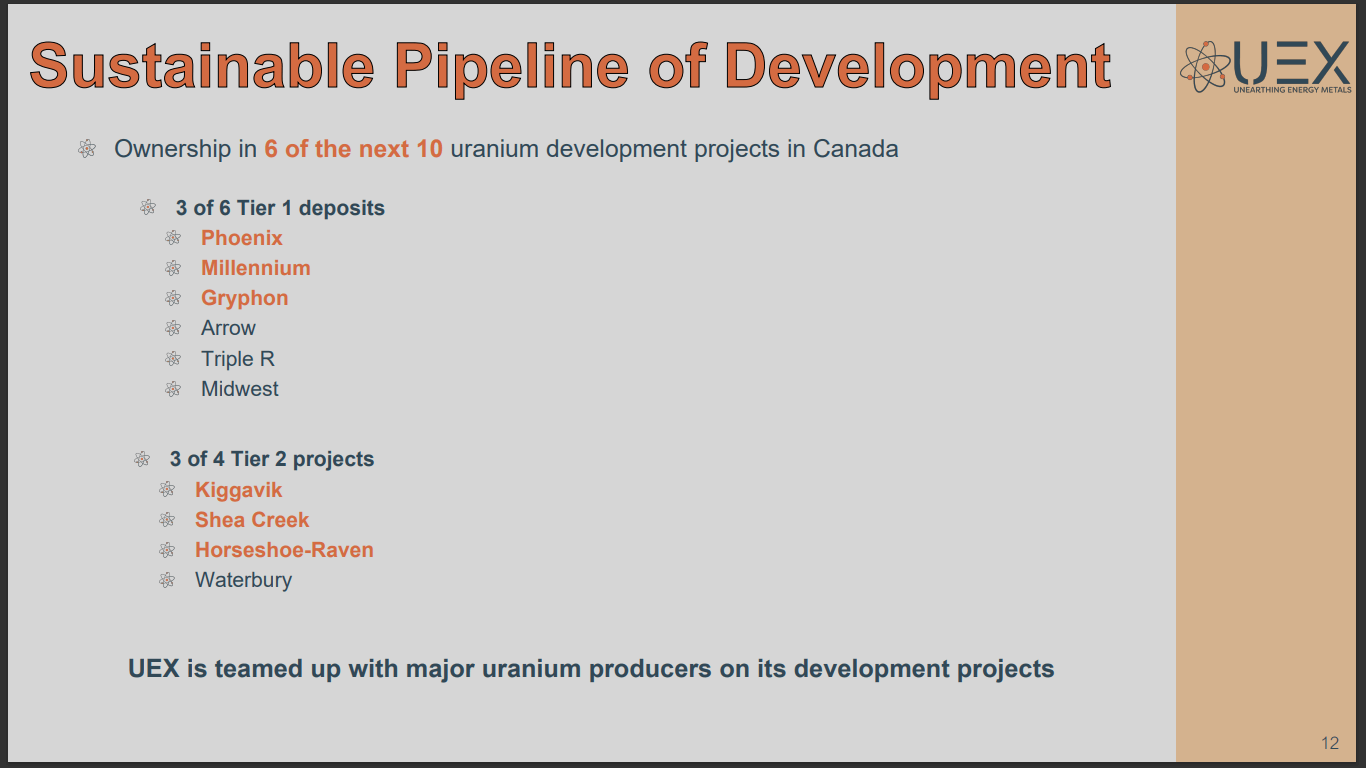 Sustainable Pipeline of Development

UEX
UNEARTHING ENERGY METALS

Ownership in 6 of the next 10 uranium development projects in Canada

3 of 6 Tier 1 deposits
Phoenix
Millennium
Gryphon
Arrow
Triple R
Midwest

3 of 4 Tier 2 projects
Kiggavik
Shea Creek
Horseshoe-Raven
Waterbury

UEX is teamed up with major uranium producers on its development projects

12